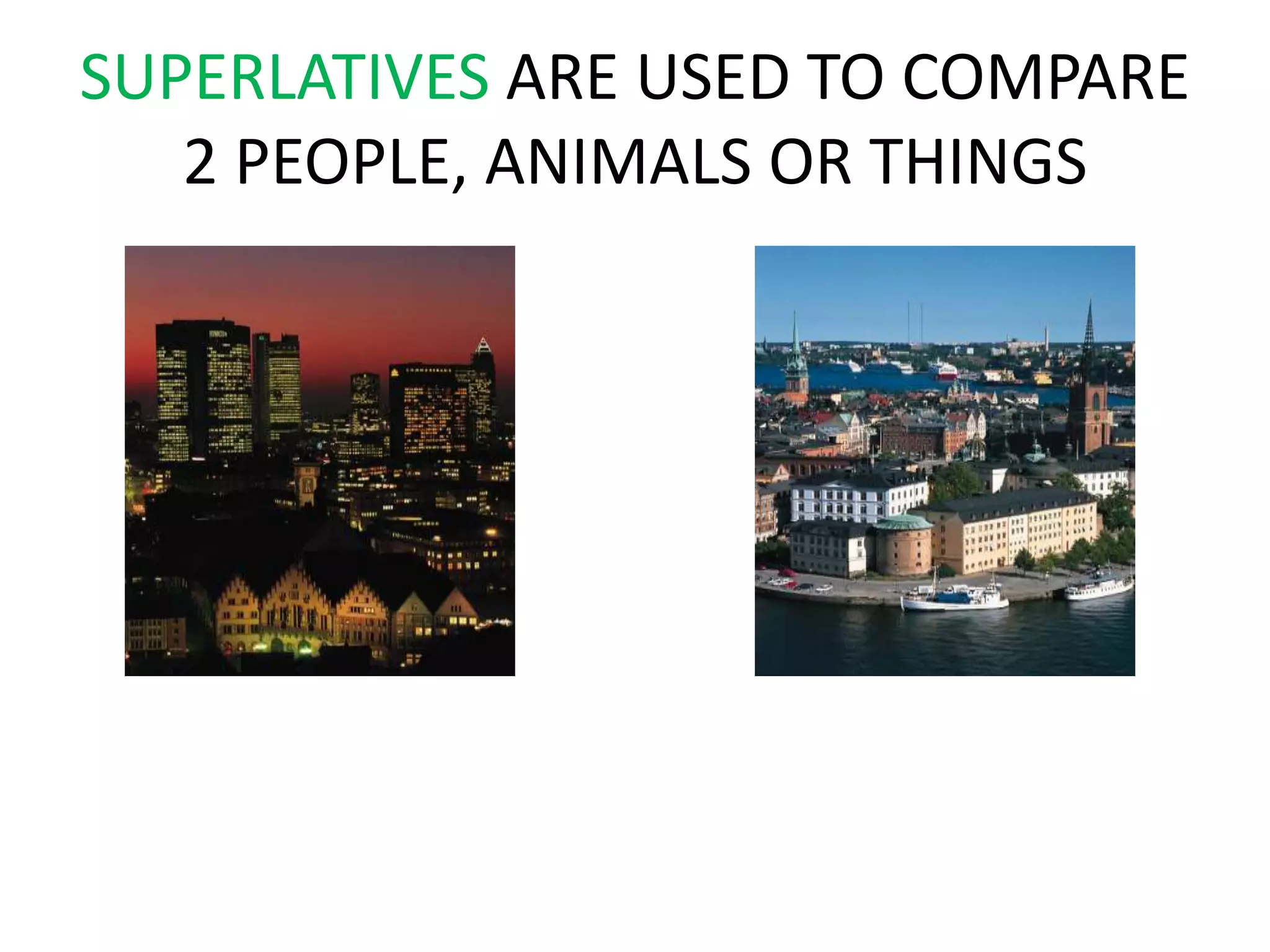 SUPERLATIVES ARE USED TO COMPARE 2 PEOPLE, ANIMALS OR THINGS